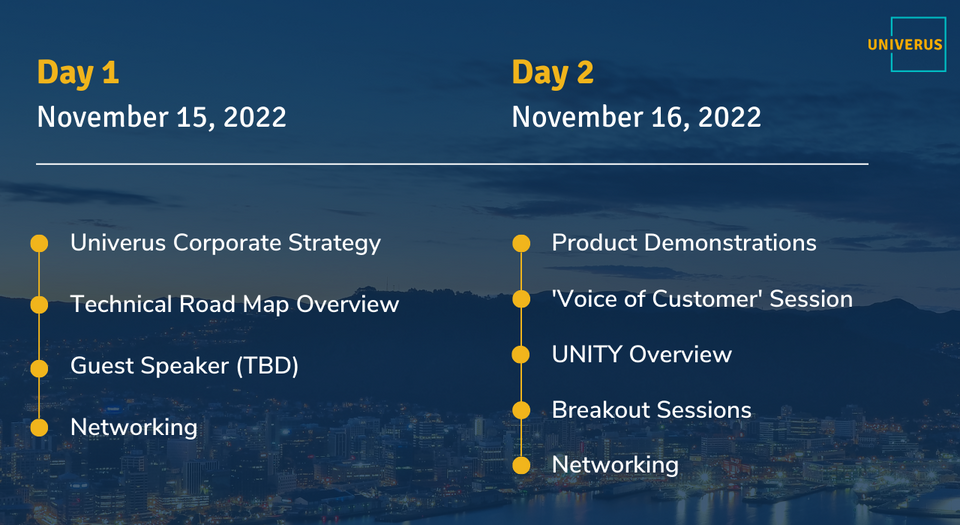 UNIVERUS

Day 1
November 15, 2022

Univerus Corporate Strategy
Technical Road Map Overview
Guest Speaker (TBD)
Networking

Day 2
November 16, 2022

Product Demonstrations
'Voice of Customer' Session
UNITY Overview
Breakout Sessions
Networking